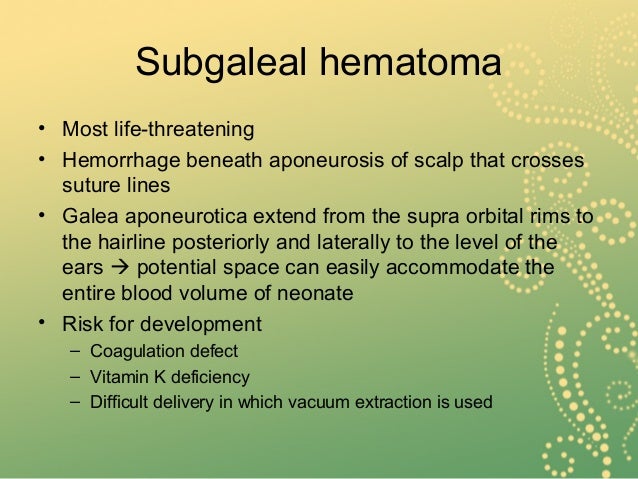 Subgaleal hematoma

• Most life-threatening
• Hemorrhage beneath aponeurosis of scalp that crosses suture lines
• Galea aponeurotica extend from the supra orbital rims to the hairline posteriorly and laterally to the level of the ears → potential space can easily accommodate the entire blood volume of neonate
• Risk for development
– Coagulation defect
– Vitamin K deficiency
– Difficult delivery in which vacuum extraction is used